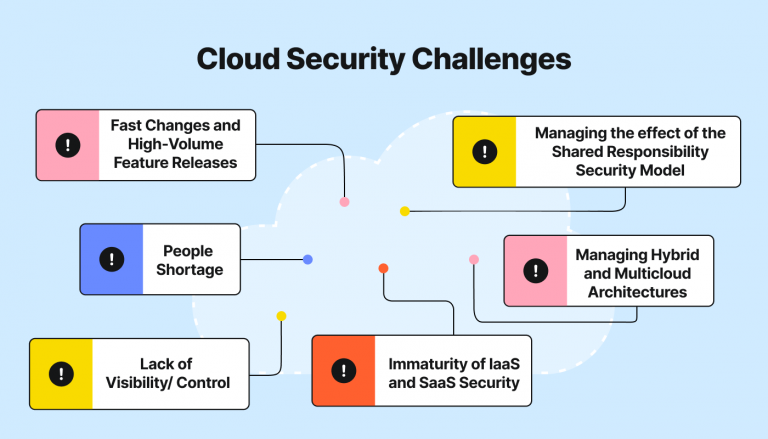 Cloud Security Challenges

!
Fast Changes and High-Volume Feature Releases

!
Managing the effect of the Shared Responsibility Security Model

!
People Shortage

!
Managing Hybrid and Multicloud Architectures

!
Lack of Visibility/ Control

!
Immaturity of IaaS and SaaS Security